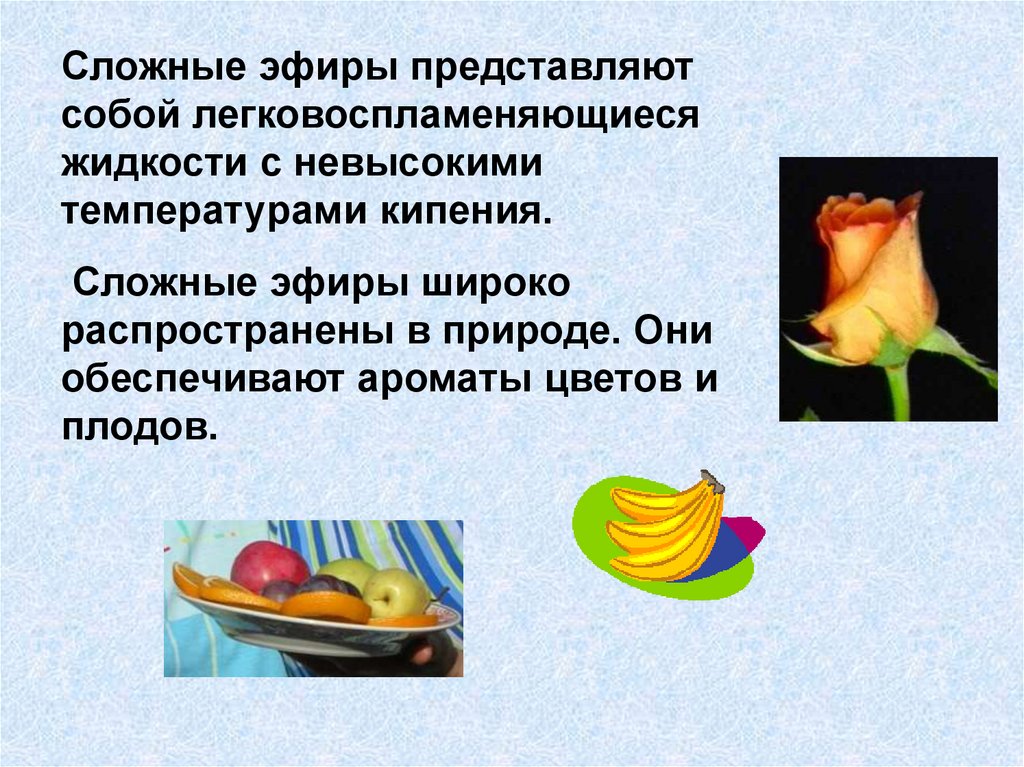 Сложные эфиры представляют собой легковоспламеняющиеся жидкости с невысокими температурами кипения.

Сложные эфиры широко распространены в природе. Они обеспечивают ароматы цветов и плодов.